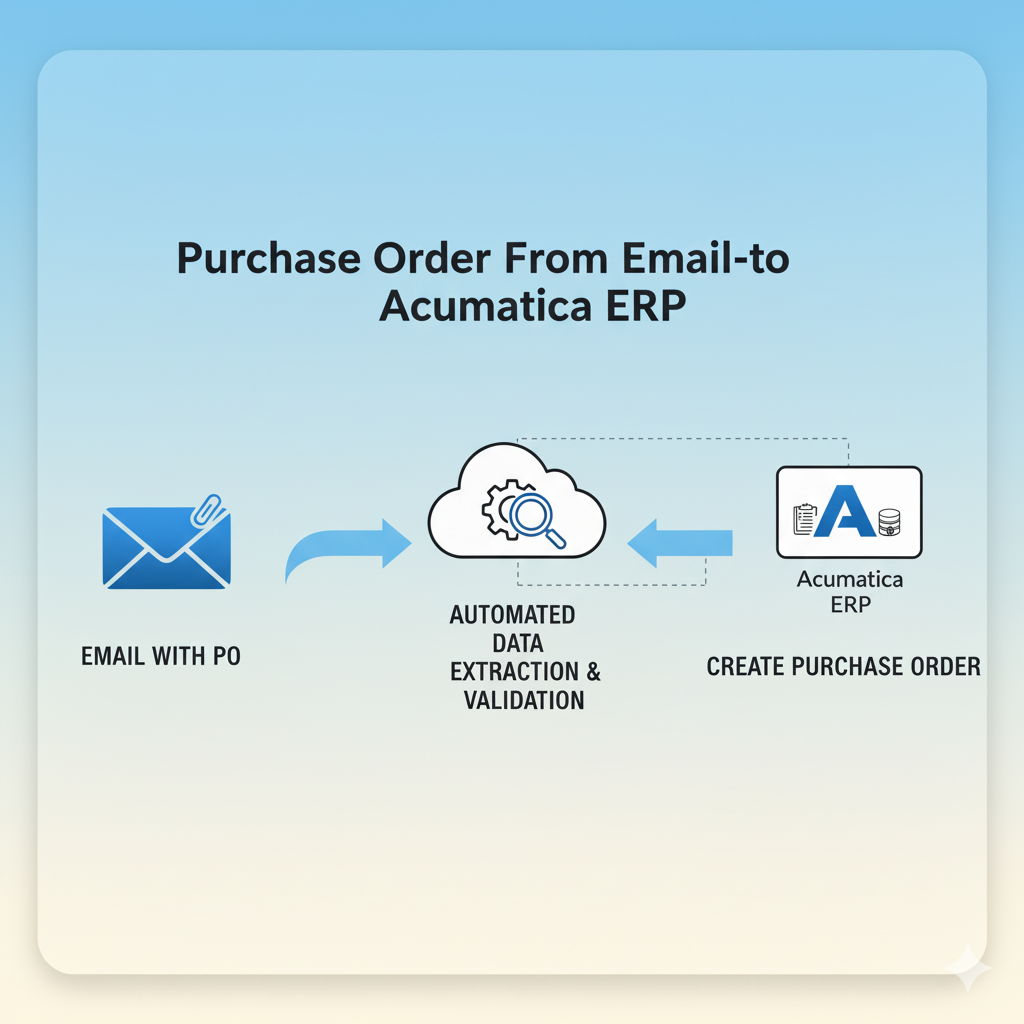 Purchase Order From Email-to Acumatica ERP

EMAIL WITH PO

AUTOMATED DATA EXTRACTION & VALIDATION

Acumatica ERP

CREATE PURCHASE ORDER